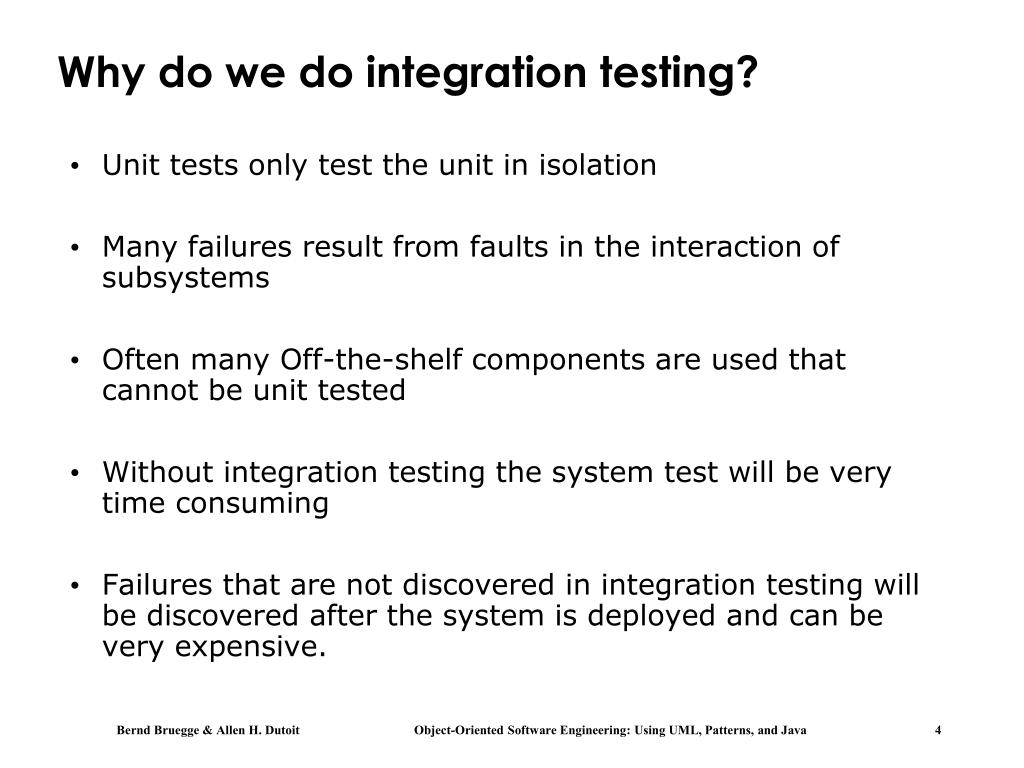 Why do we do integration testing?

• Unit tests only test the unit in isolation

• Many failures result from faults in the interaction of subsystems

• Often many Off-the-shelf components are used that cannot be unit tested

• Without integration testing the system test will be very time consuming

• Failures that are not discovered in integration testing will be discovered after the system is deployed and can be very expensive.

Bernd Bruegge & Allen H. Dutoit

Object-Oriented Software Engineering: Using UML, Patterns, and Java

4